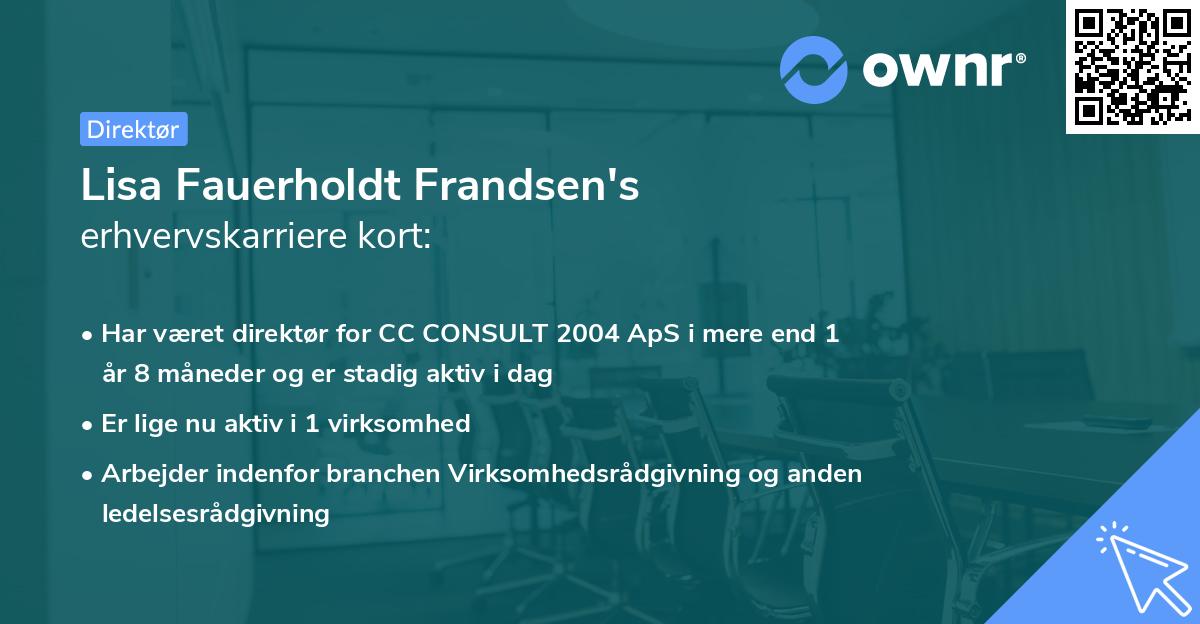 ownr®

Direktør

Lisa Fauerholdt Frandsen's
erhvervskarriere kort:

• Har været direktør for CC CONSULT 2004 ApS i mere end 1 år 8 måneder og er stadig aktiv i dag
• Er lige nu aktiv i 1 virksomhed
• Arbejder indenfor branchen Virksomhedsrådgivning og anden ledelsesrådgivning